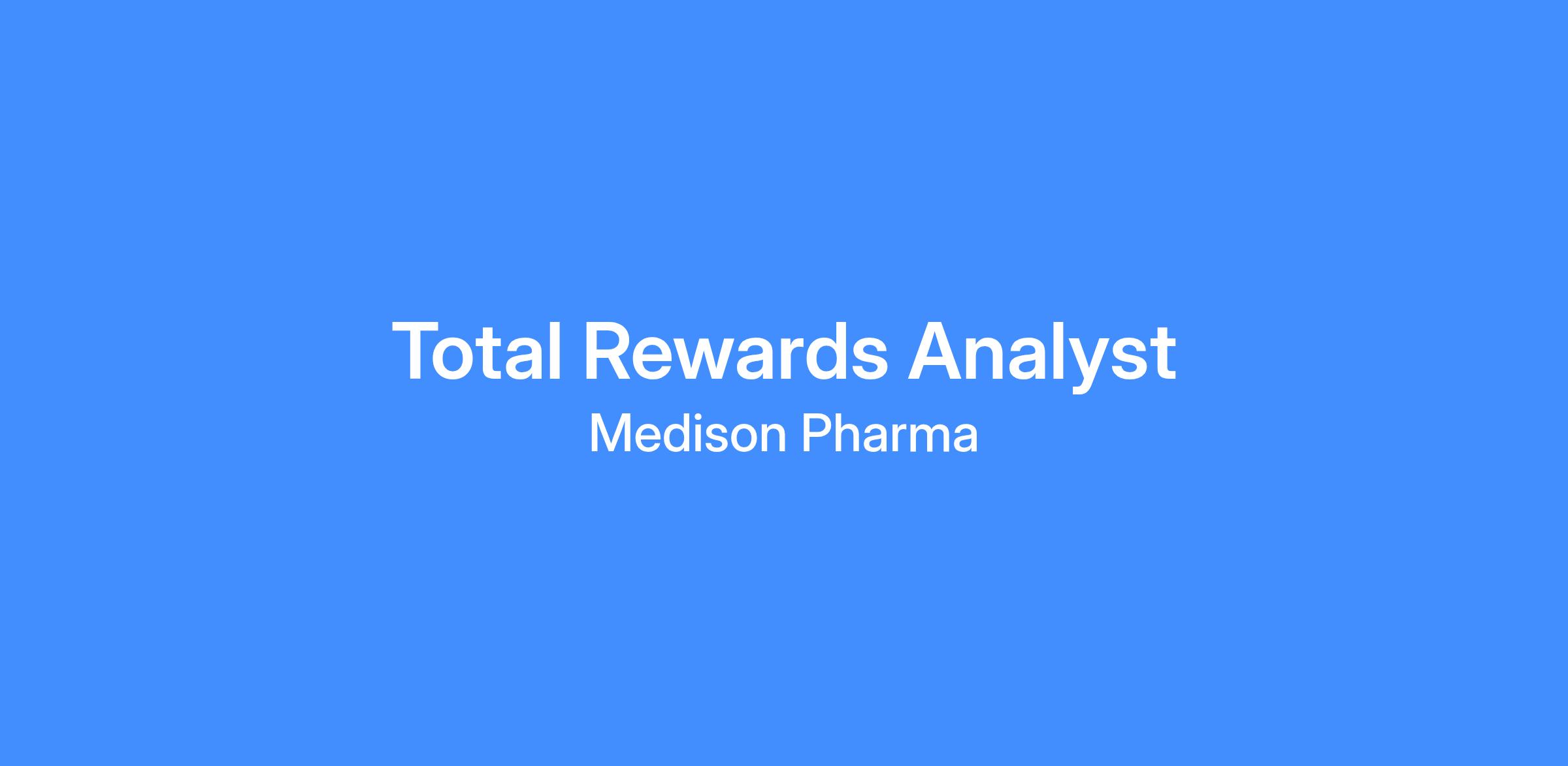 Total Rewards Analyst
Medison Pharma